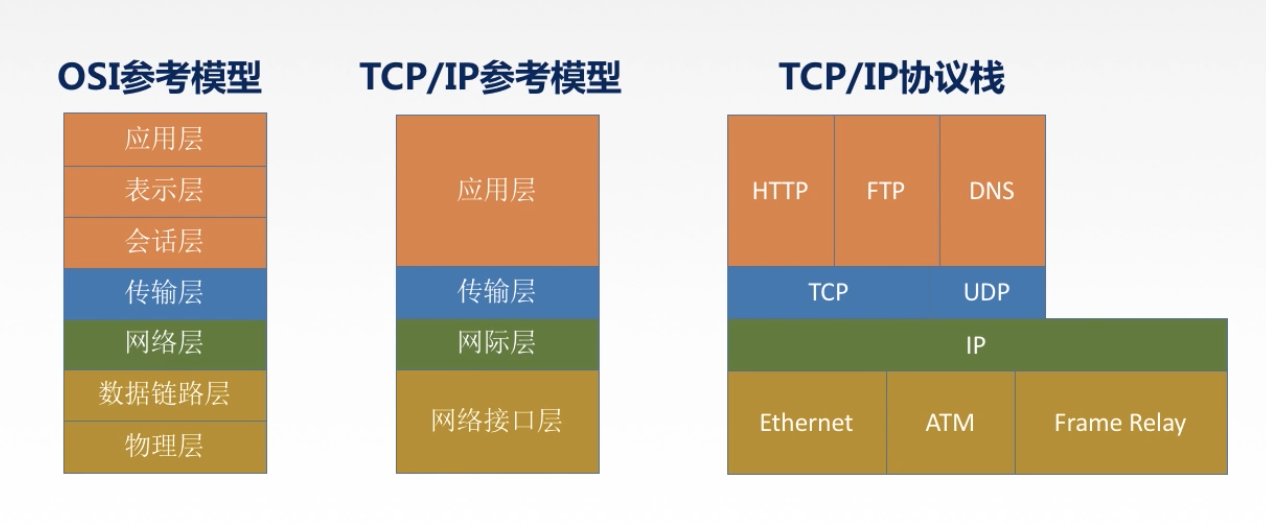 OSI参考模型

应用层
表示层
会话层
传输层
网络层
数据链路层
物理层

TCP/IP参考模型

应用层
传输层
网际层
网络接口层

TCP/IP协议栈

HTTP
FTP
DNS
TCP
UDP
IP
Ethernet
ATM
Frame Relay